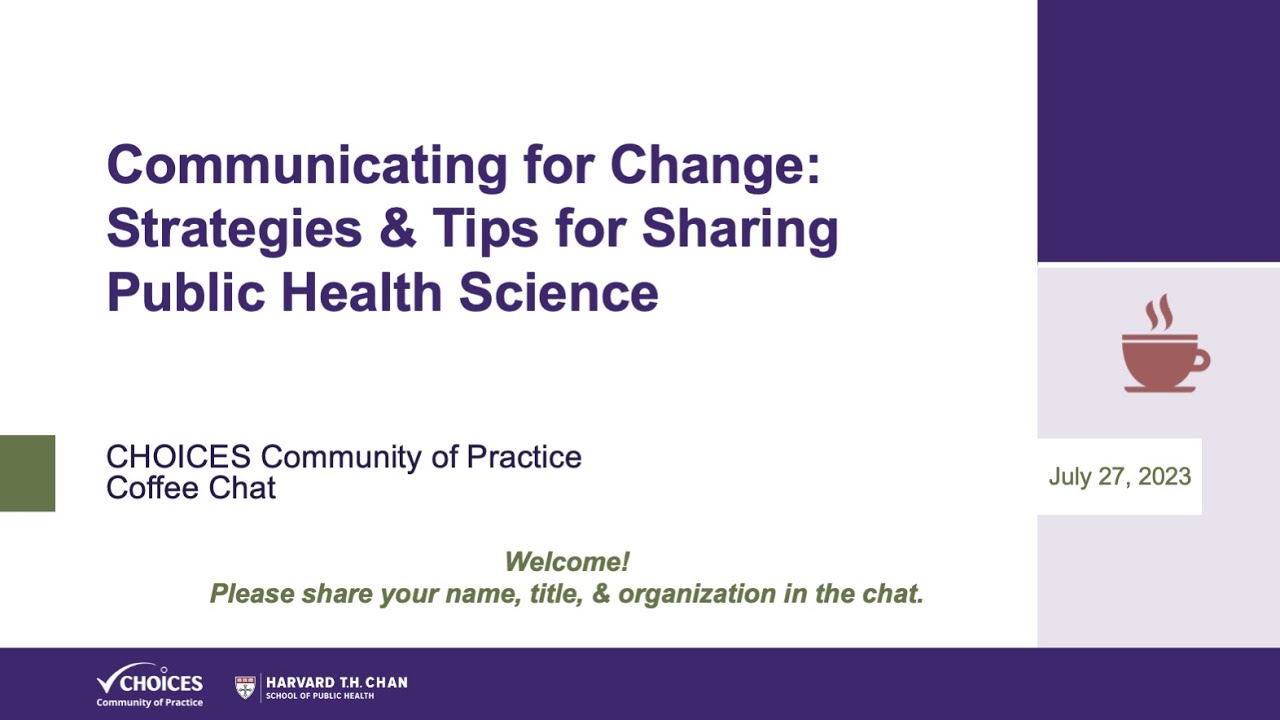 Communicating for Change: Strategies & Tips for Sharing Public Health Science

CHOICES Community of Practice
Coffee Chat

July 27, 2023

Welcome!
Please share your name, title, & organization in the chat.

CHOICES
Community of Practice

HARVARD T.H. CHAN
SCHOOL OF PUBLIC HEALTH